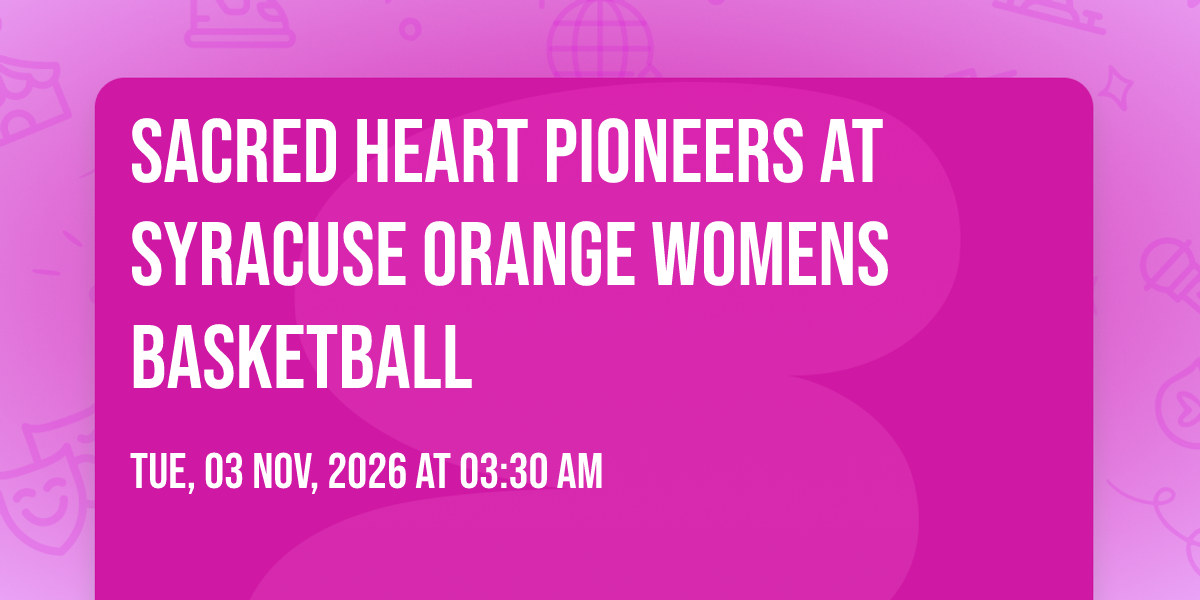 SACRED HEART PIONEERS AT SYRACUSE ORANGE WOMENS BASKETBALL

TUE, 03 NOV, 2026 AT 03:30 AM